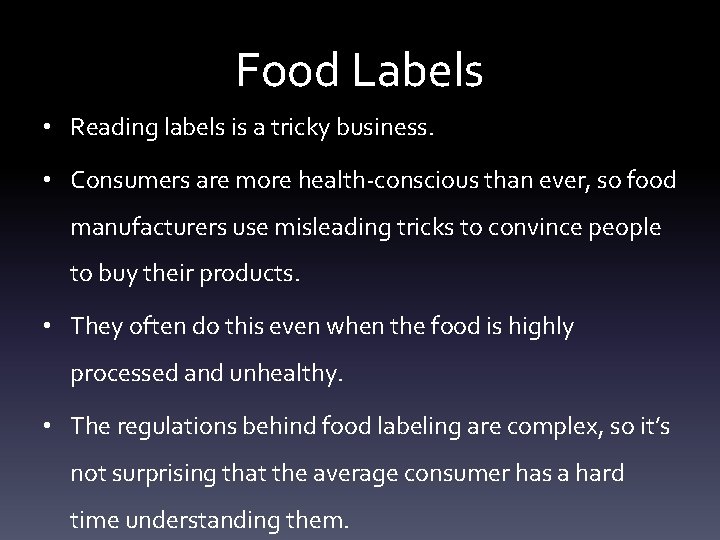 Food Labels

• Reading labels is a tricky business.

• Consumers are more health-conscious than ever, so food manufacturers use misleading tricks to convince people to buy their products.

• They often do this even when the food is highly processed and unhealthy.

• The regulations behind food labeling are complex, so it's not surprising that the average consumer has a hard time understanding them.